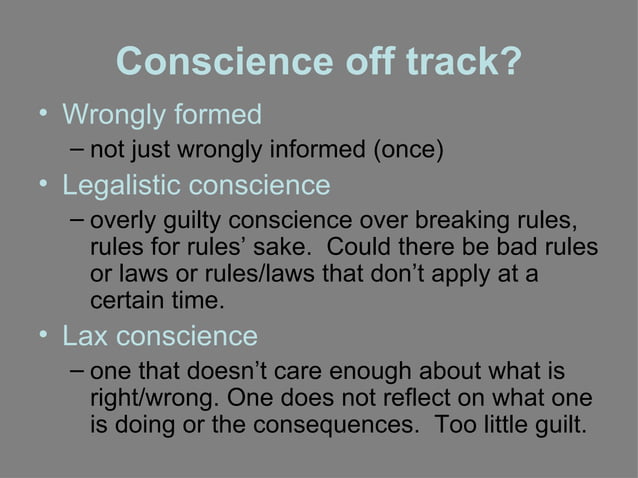 Conscience off track?

• Wrongly formed
– not just wrongly informed (once)

• Legalistic conscience
– overly guilty conscience over breaking rules, rules for rules' sake. Could there be bad rules or laws or rules/laws that don't apply at a certain time.

• Lax conscience
– one that doesn't care enough about what is right/wrong. One does not reflect on what one is doing or the consequences. Too little guilt.